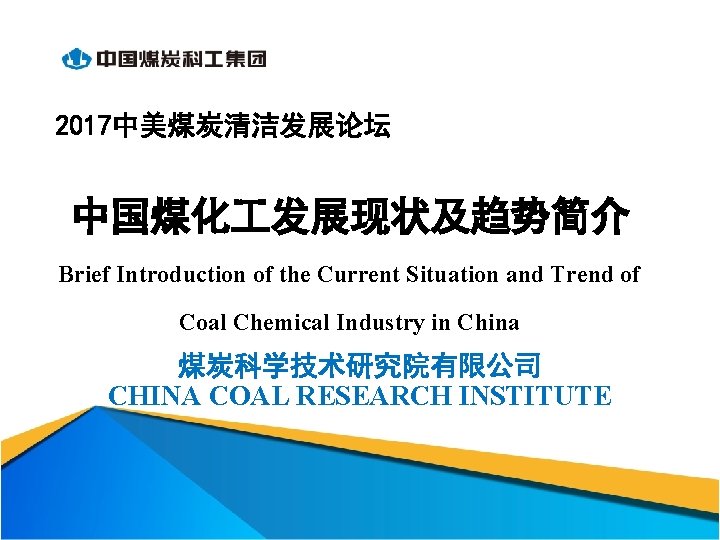 中国煤炭科工集团

2017中美煤炭清洁发展论坛

中国煤化工发展现状及趋势简介

Brief Introduction of the Current Situation and Trend of Coal Chemical Industry in China

煤炭科学技术研究院有限公司
CHINA COAL RESEARCH INSTITUTE